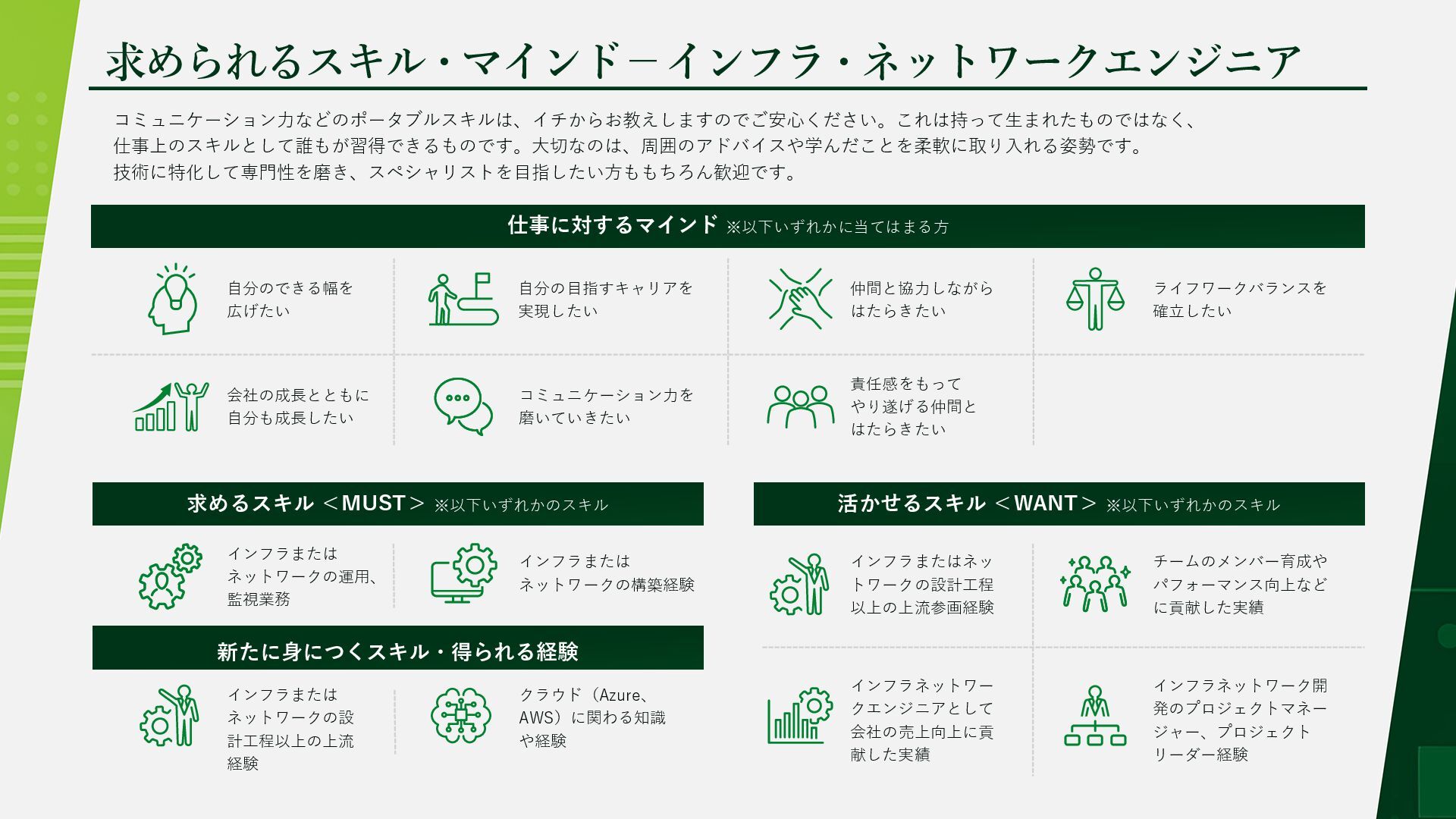 求められるスキル・マインド－インフラ・ネットワークエンジニア

コミュニケーション力などのポータブルスキルは、イチからお教えしますのでご安心ください。これは持って生まれたものではなく、仕事上のスキルとして誰もが習得できるものです。大切なのは、周囲のアドバイスや学んだことを柔軟に取り入れる姿勢です。技術に特化して専門性を磨き、スペシャリストを目指したい方ももちろん歓迎です。

仕事に対するマインド ※以下いずれかに当てはまる方

自分のできる幅を広げたい

自分の目指すキャリアを実現したい

仲間と協力しながらはたらきたい

ライフワークバランスを確立したい

会社の成長とともに自分も成長したい

コミュニケーション力を磨いていきたい

責任感をもってやり遂げる仲間とはたらきたい

求めるスキル ＜MUST＞ ※以下いずれかのスキル

インフラまたはネットワークの運用、監視業務

インフラまたはネットワークの構築経験

新たに身につくスキル・得られる経験

インフラまたはネットワークの設計工程以上の上流経験

クラウド（Azure、AWS）に関わる知識や経験

活かせるスキル ＜WANT＞ ※以下いずれかのスキル

インフラまたはネットワークの設計工程以上の上流参画経験

チームのメンバー育成やパフォーマンス向上などに貢献した実績

インフラネットワークエンジニアとして会社の売上向上に貢献した実績

インフラネットワーク開発のプロジェクトマネージャー、プロジェクトリーダー経験